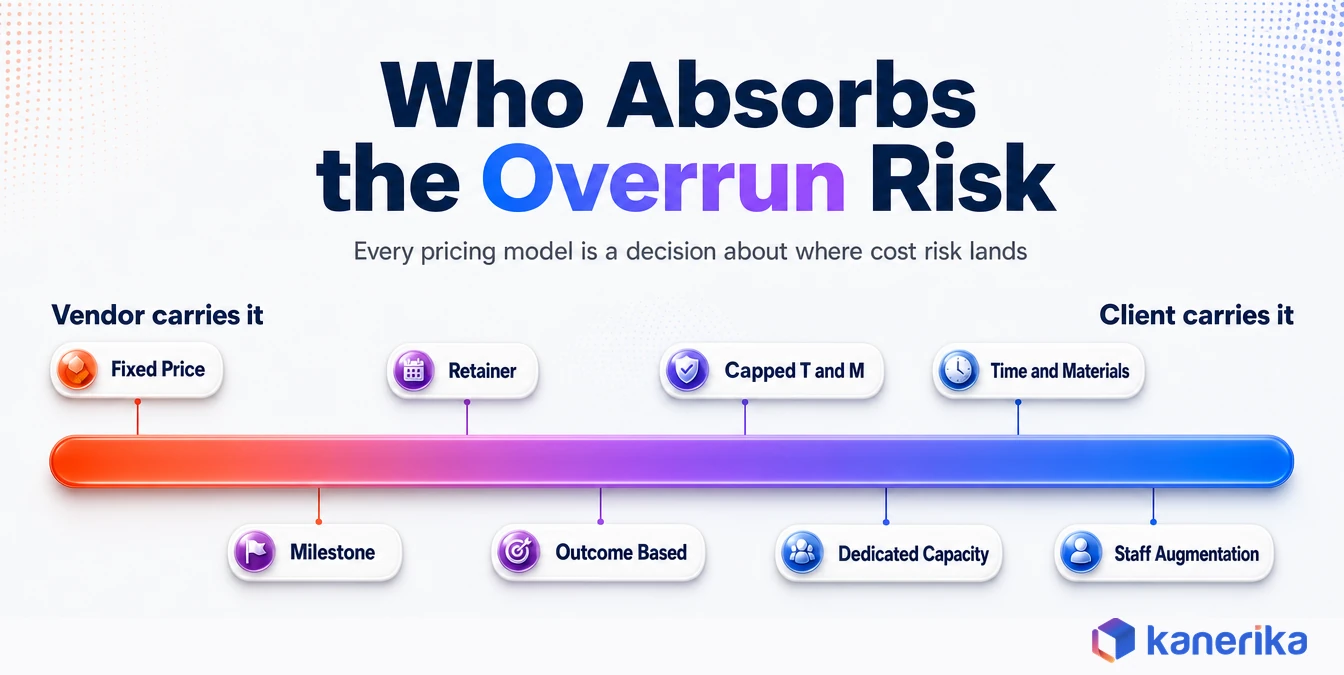 Who Absorbs the Overrun Risk

Every pricing model is a decision about where cost risk lands

Vendor carries it

Client carries it

Fixed Price

Retainer

Capped T and M

Time and Materials

Milestone

Outcome Based

Dedicated Capacity

Staff Augmentation

kanerika